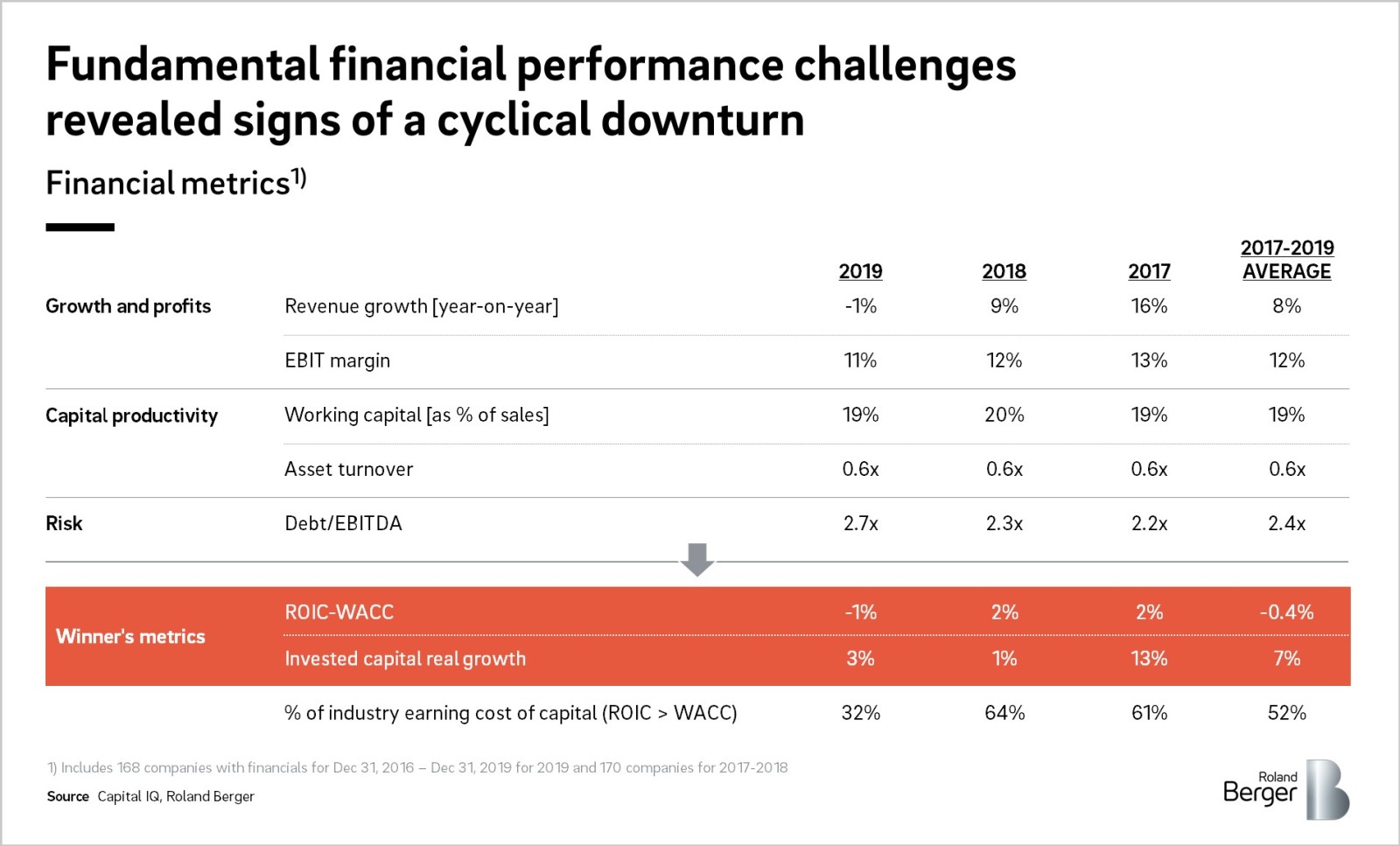 Fundamental financial performance challenges revealed signs of a cyclical downturn

Financial metrics$^{1)}$

| | | 2019 | 2018 | 2017 | 2017-2019 AVERAGE |
|---|---|---|---|---|---|
| Growth and profits | Revenue growth [year-on-year] | -1% | 9% | 16% | 8% |
| | EBIT margin | 11% | 12% | 13% | 12% |
| Capital productivity | Working capital [as % of sales] | 19% | 20% | 19% | 19% |
| | Asset turnover | 0.6x | 0.6x | 0.6x | 0.6x |
| Risk | Debt/EBITDA | 2.7x | 2.3x | 2.2x | 2.4x |
| Winner's metrics | ROIC-WACC | -1% | 2% | 2% | -0.4% |
| | Invested capital real growth | 3% | 1% | 13% | 7% |
| | % of industry earning cost of capital (ROIC > WACC) | 32% | 64% | 61% | 52% |

1) Includes 168 companies with financials for Dec 31, 2016 – Dec 31, 2019 for 2019 and 170 companies for 2017-2018

Source Capital IQ, Roland Berger

Roland Berger